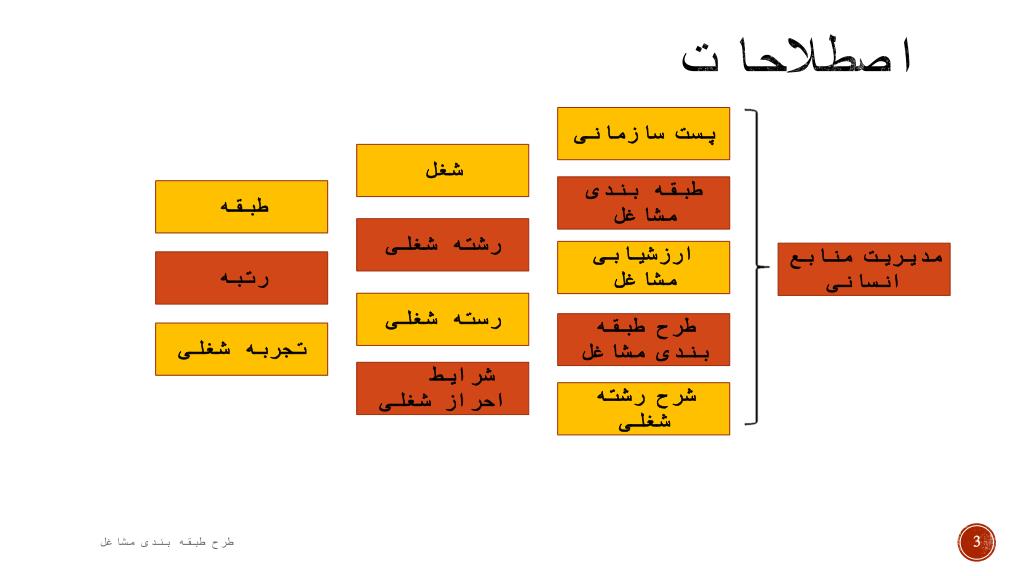 اصطلاحات

مدیریت منابع انسانی

پست سازمانی

طبقه بندی مشاغل

ارزشیابی مشاغل

طرح طبقه بندی مشاغل

شرح رشته شغلی

شغل

رشته شغلی

رسته شغلی

شرایط احراز شغلی

طبقه

رتبه

تجربه شغلی

طرح طبقه بندی مشاغل

3